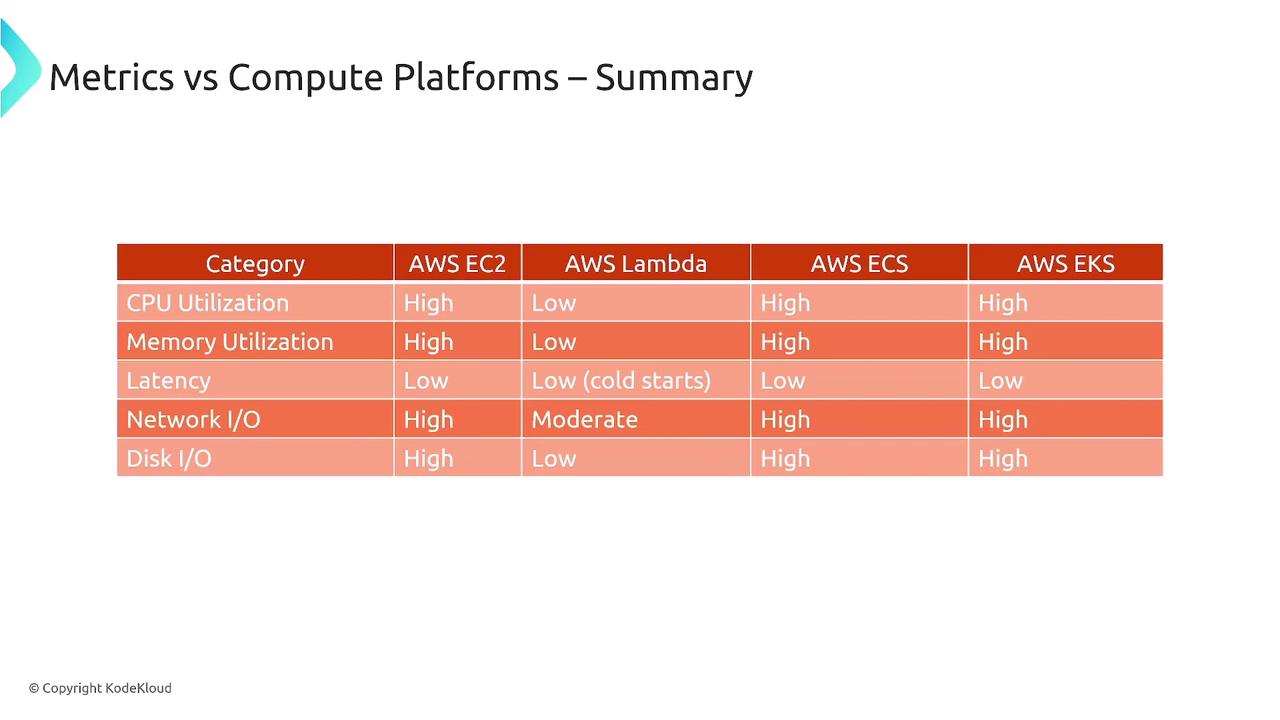 Metrics vs Compute Platforms – Summary

| Category | AWS EC2 | AWS Lambda | AWS ECS | AWS EKS |
|---|---|---|---|---|
| CPU Utilization | High | Low | High | High |
| Memory Utilization | High | Low | High | High |
| Latency | Low | Low (cold starts) | Low | Low |
| Network I/O | High | Moderate | High | High |
| Disk I/O | High | Low | High | High |

© Copyright KodeKloud